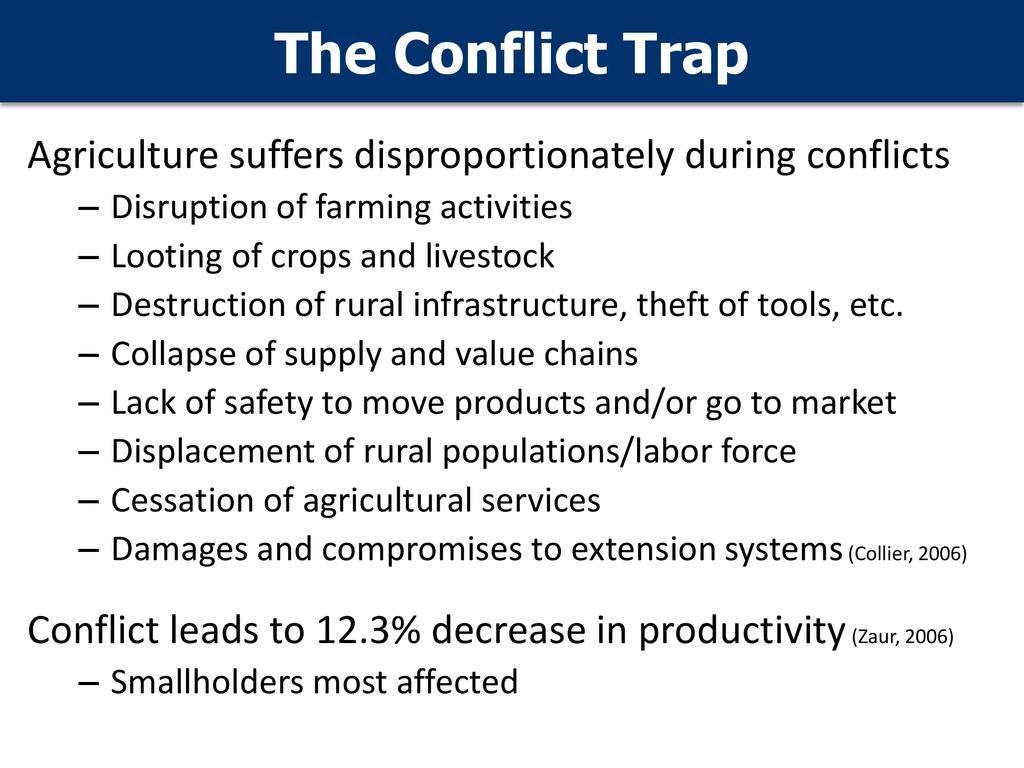 The Conflict Trap

Agriculture suffers disproportionately during conflicts
– Disruption of farming activities
– Looting of crops and livestock
– Destruction of rural infrastructure, theft of tools, etc.
– Collapse of supply and value chains
– Lack of safety to move products and/or go to market
– Displacement of rural populations/labor force
– Cessation of agricultural services
– Damages and compromises to extension systems (Collier, 2006)

Conflict leads to 12.3% decrease in productivity (Zaur, 2006)
– Smallholders most affected